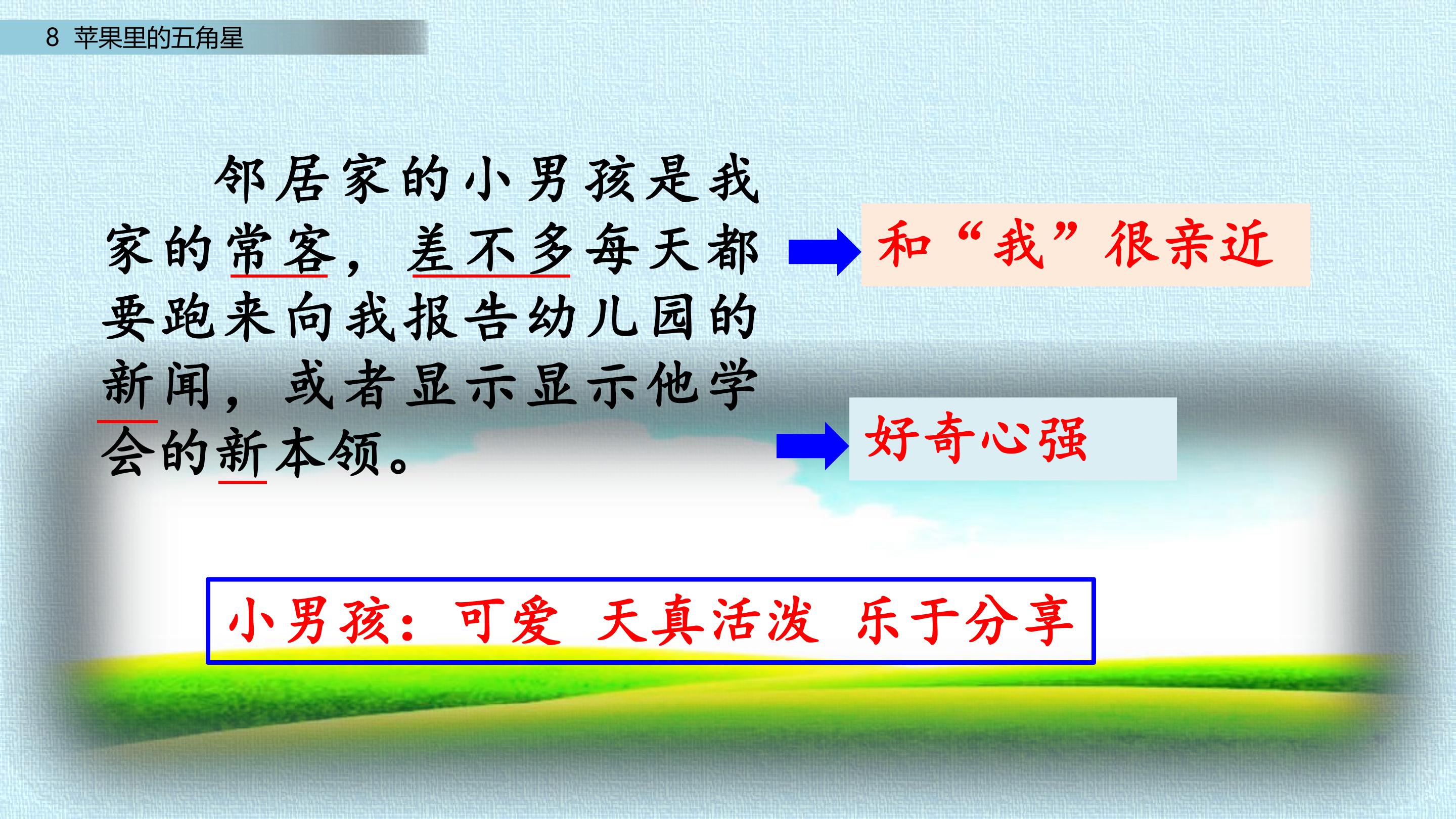 8 苹果里的五角星

邻居家的小男孩是我家的常客，差不多每天都要跑来向我报告幼儿园的新闻，或者显示显示他学会的新本领。

和“我”很亲近

好奇心强

小男孩：可爱 天真活泼 乐于分享